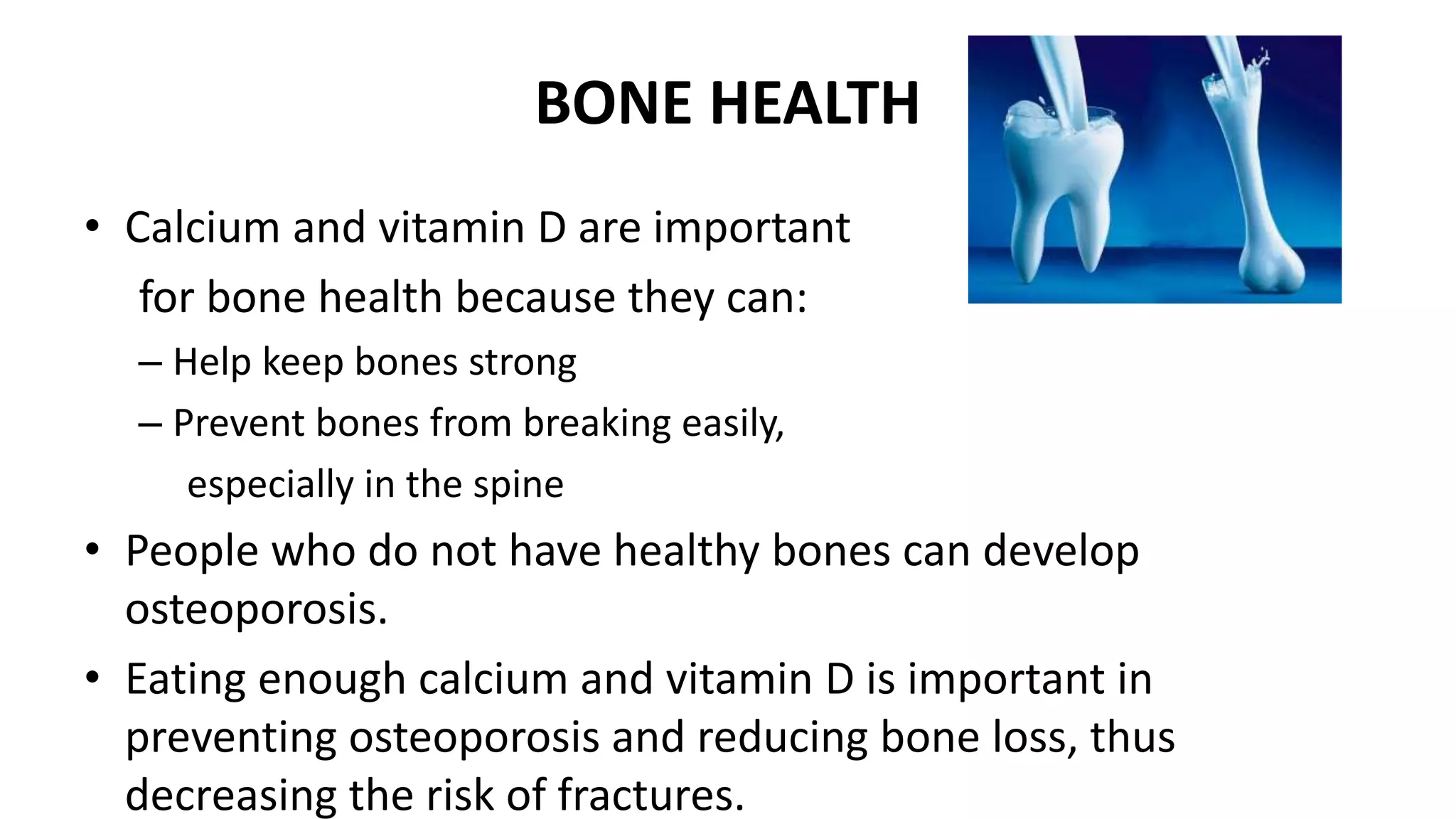 BONE HEALTH

• Calcium and vitamin D are important for bone health because they can:
– Help keep bones strong
– Prevent bones from breaking easily, especially in the spine

• People who do not have healthy bones can develop osteoporosis.

• Eating enough calcium and vitamin D is important in preventing osteoporosis and reducing bone loss, thus decreasing the risk of fractures.